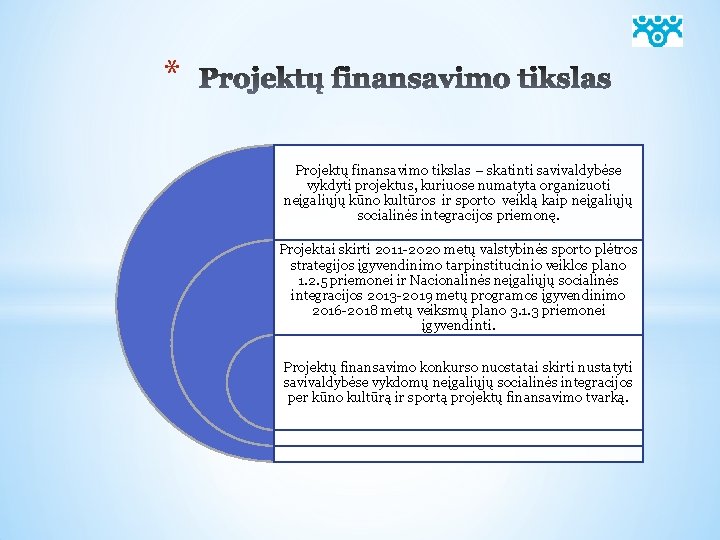 * Projektų finansavimo tikslas

Projektų finansavimo tikslas – skatinti savivaldybėse vykdyti projektus, kuriuose numatyta organizuoti neįgaliųjų kūno kultūros ir sporto veiklą kaip neįgaliųjų socialinės integracijos priemonę.

Projektai skirti 2011-2020 metų valstybinės sporto plėtros strategijos įgyvendinimo tarpinstitucinio veiklos plano 1.2.5 priemonei ir Nacionalinės neįgaliųjų socialinės integracijos 2013-2019 metų programos įgyvendinimo 2016-2018 metų veiksmų plano 3.1.3 priemonei įgyvendinti.

Projektų finansavimo konkurso nuostatai skirti nustatyti savivaldybėse vykdomų neįgaliųjų socialinės integracijos per kūno kultūrą ir sportą projektų finansavimo tvarką.